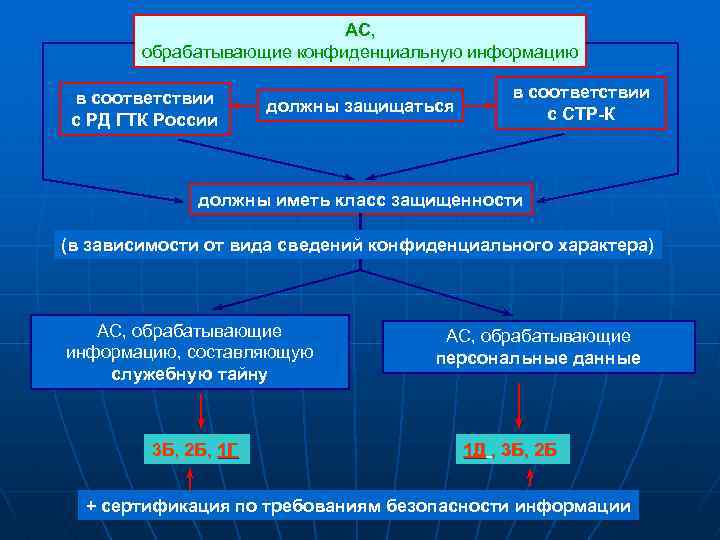 АС,
обрабатывающие конфиденциальную информацию

в соответствии с РД ГТК России

должны защищаться

в соответствии с СТР-К

должны иметь класс защищенности

(в зависимости от вида сведений конфиденциального характера)

АС, обрабатывающие информацию, составляющую служебную тайну

АС, обрабатывающие персональные данные

3Б, 2Б, 1Г

1Д , 3Б, 2Б

+ сертификация по требованиям безопасности информации